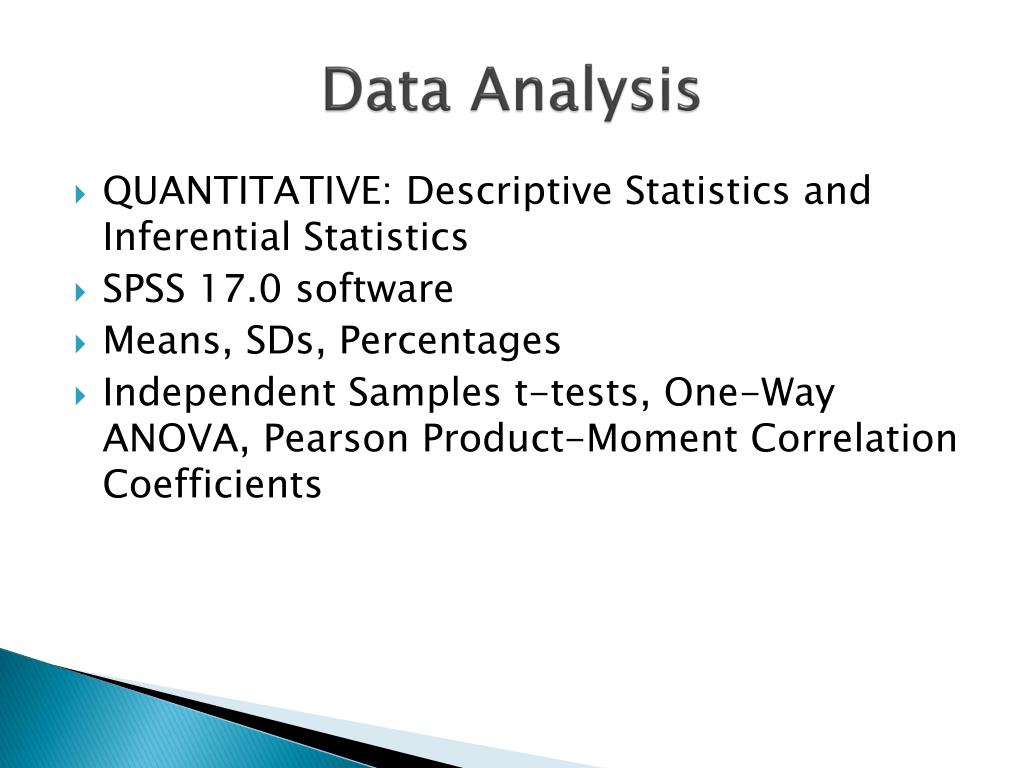 Data Analysis

QUANTITATIVE: Descriptive Statistics and Inferential Statistics

SPSS 17.0 software

Means, SDs, Percentages

Independent Samples t-tests, One-Way ANOVA, Pearson Product-Moment Correlation Coefficients